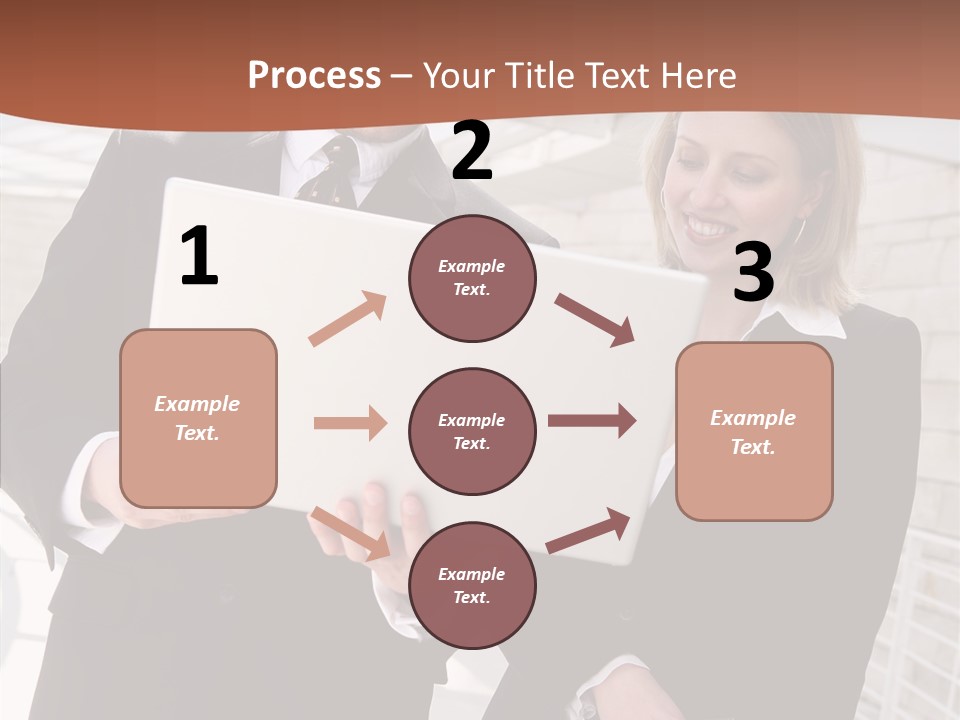 Process – Your Title Text Here

1

Example Text.

2

Example Text.

Example Text.

Example Text.

3

Example Text.